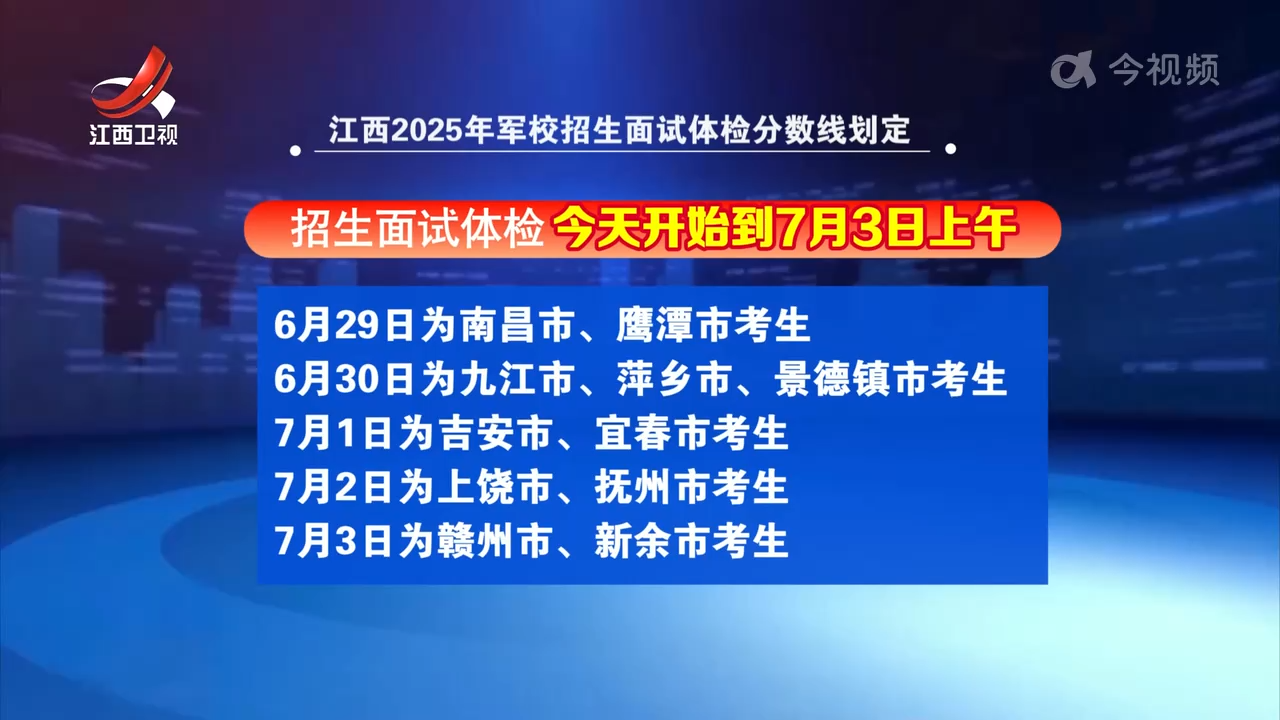 江西卫视

今视频

江西2025年军校招生面试体检分数线划定

招生面试体检 今天开始到7月3日上午

6月29日为南昌市、鹰潭市考生
6月30日为九江市、萍乡市、景德镇市考生
7月1日为吉安市、宜春市考生
7月2日为上饶市、抚州市考生
7月3日为赣州市、新余市考生